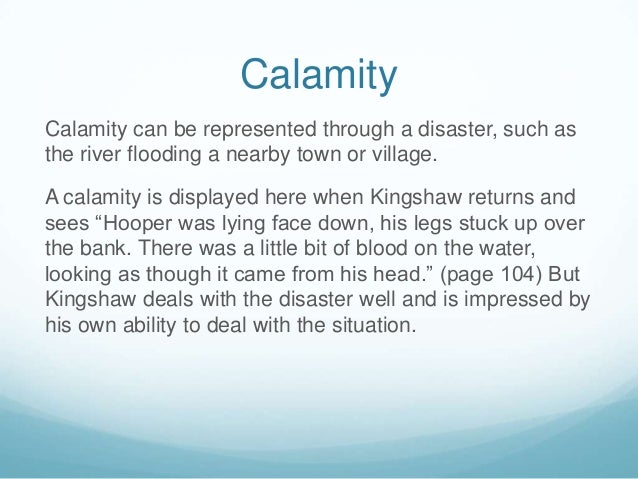 Calamity

Calamity can be represented through a disaster, such as the river flooding a nearby town or village.

A calamity is displayed here when Kingshaw returns and sees “Hooper was lying face down, his legs stuck up over the bank. There was a little bit of blood on the water, looking as though it came from his head.” (page 104) But Kingshaw deals with the disaster well and is impressed by his own ability to deal with the situation.